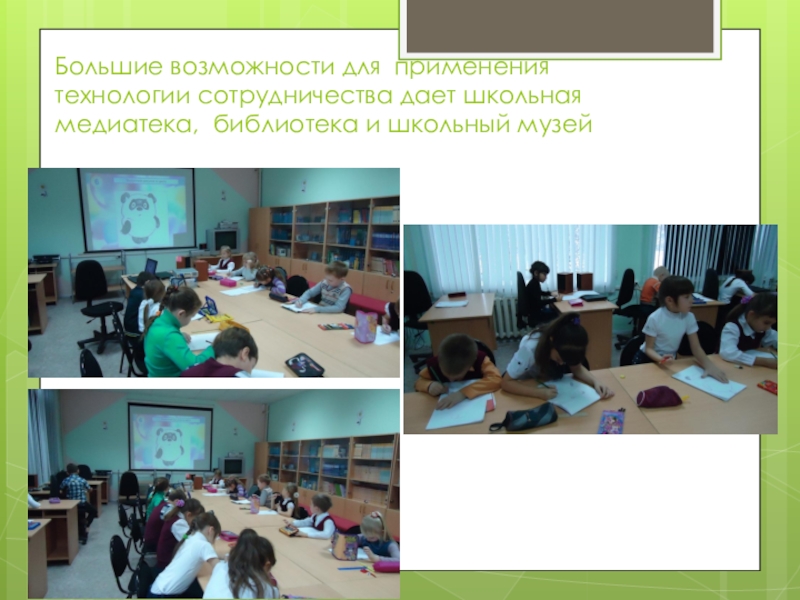 Большие возможности для применения технологии сотрудничества дает школьная медиатека, библиотека и школьный музей